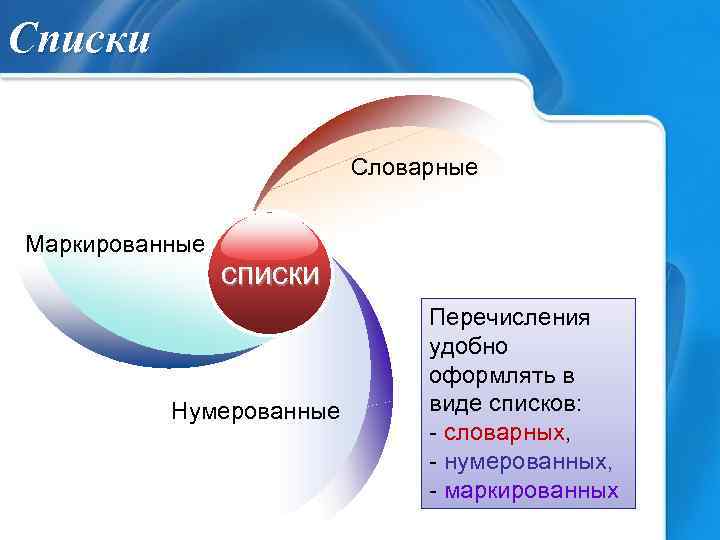 Списки

Словарные

Маркированные

СПИСКИ

Нумерованные

Перечисления удобно оформлять в виде списков:
- словарных,
- нумерованных,
- маркированных